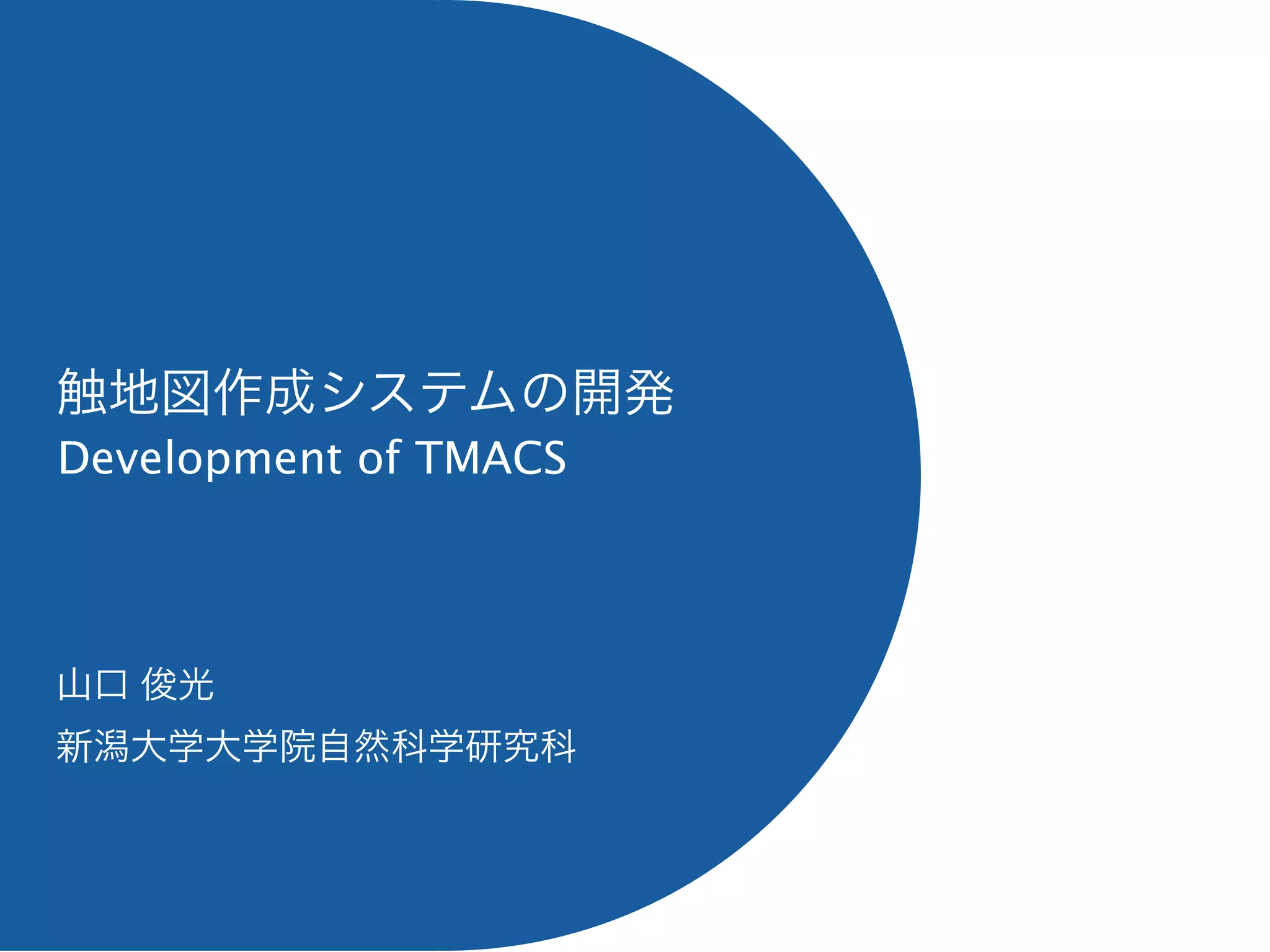 触地図作成システムの開発
Development of TMACS

山口 俊光

新潟大学大学院自然科学研究科